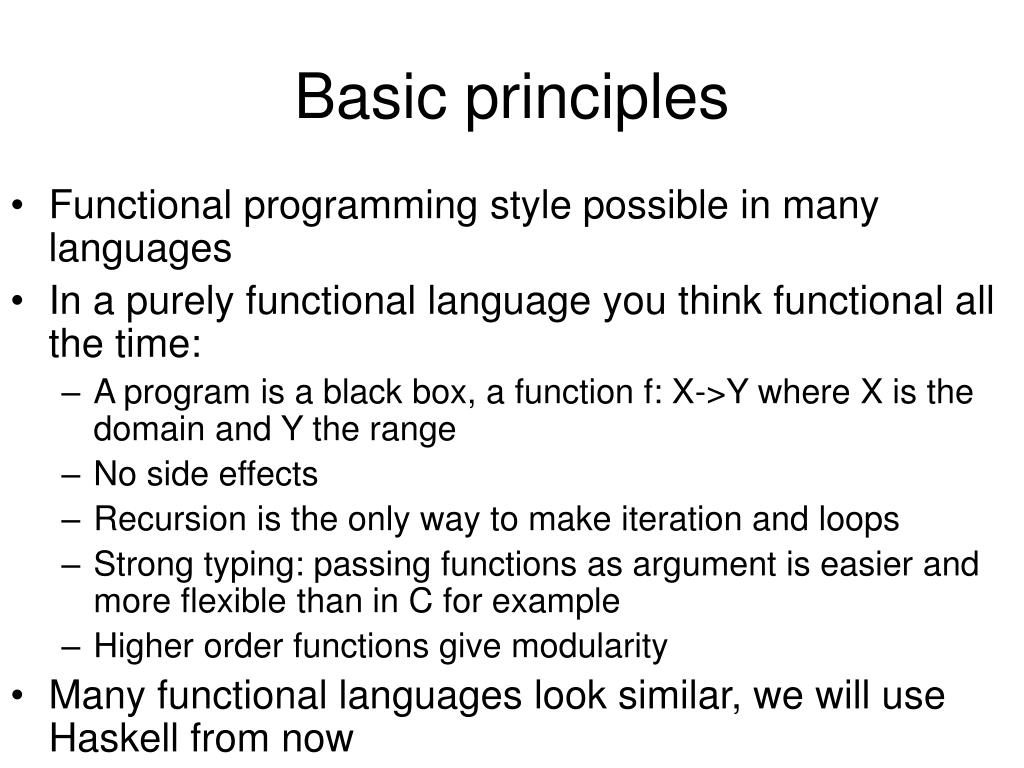 Basic principles

• Functional programming style possible in many languages
• In a purely functional language you think functional all the time:
– A program is a black box, a function f: X->Y where X is the domain and Y the range
– No side effects
– Recursion is the only way to make iteration and loops
– Strong typing: passing functions as argument is easier and more flexible than in C for example
– Higher order functions give modularity
• Many functional languages look similar, we will use Haskell from now